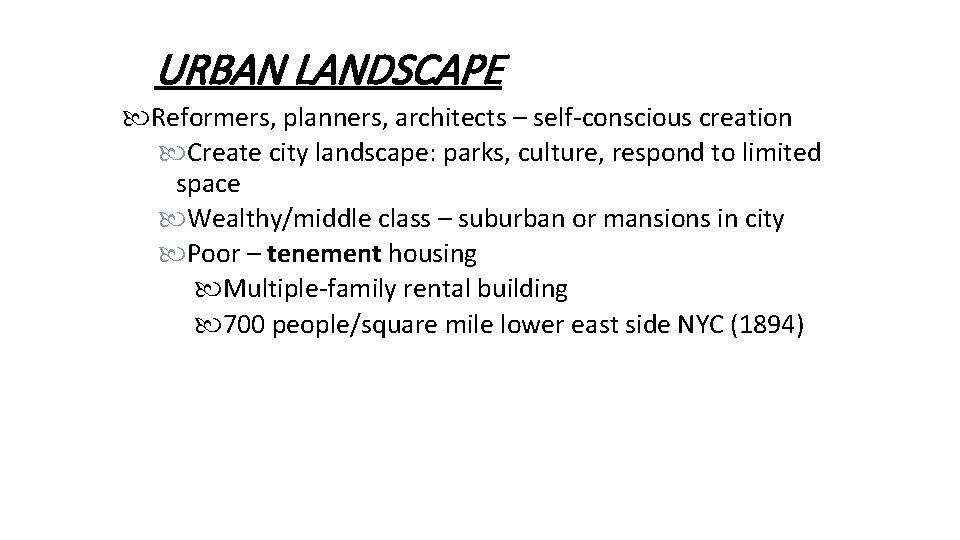 URBAN LANDSCAPE

Reformers, planners, architects – self-conscious creation

Create city landscape: parks, culture, respond to limited space

Wealthy/middle class – suburban or mansions in city

Poor – tenement housing

Multiple-family rental building

700 people/square mile lower east side NYC (1894)